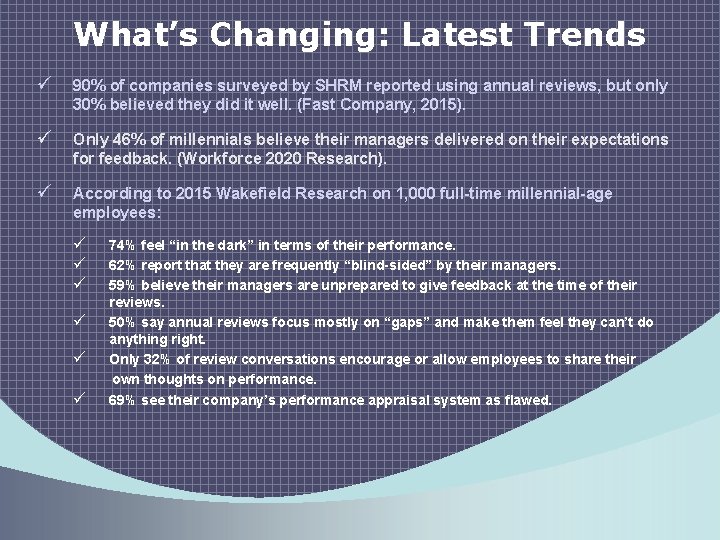 What's Changing: Latest Trends

✓ 90% of companies surveyed by SHRM reported using annual reviews, but only 30% believed they did it well. (Fast Company, 2015).

✓ Only 46% of millennials believe their managers delivered on their expectations for feedback. (Workforce 2020 Research).

✓ According to 2015 Wakefield Research on 1,000 full-time millennial-age employees:

✓ 74% feel "in the dark" in terms of their performance.
✓ 62% report that they are frequently "blind-sided" by their managers.
✓ 59% believe their managers are unprepared to give feedback at the time of their reviews.
✓ 50% say annual reviews focus mostly on "gaps" and make them feel they can't do anything right.
✓ Only 32% of review conversations encourage or allow employees to share their own thoughts on performance.
✓ 69% see their company's performance appraisal system as flawed.